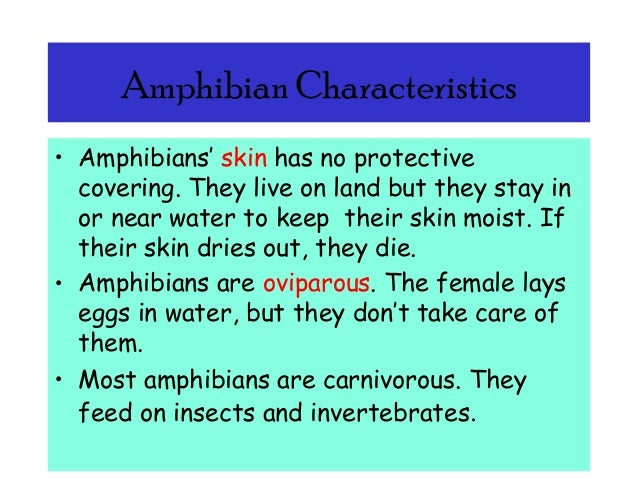 Amphibian Characteristics

• Amphibians' skin has no protective covering. They live on land but they stay in or near water to keep their skin moist. If their skin dries out, they die.

• Amphibians are oviparous. The female lays eggs in water, but they don't take care of them.

• Most amphibians are carnivorous. They feed on insects and invertebrates.